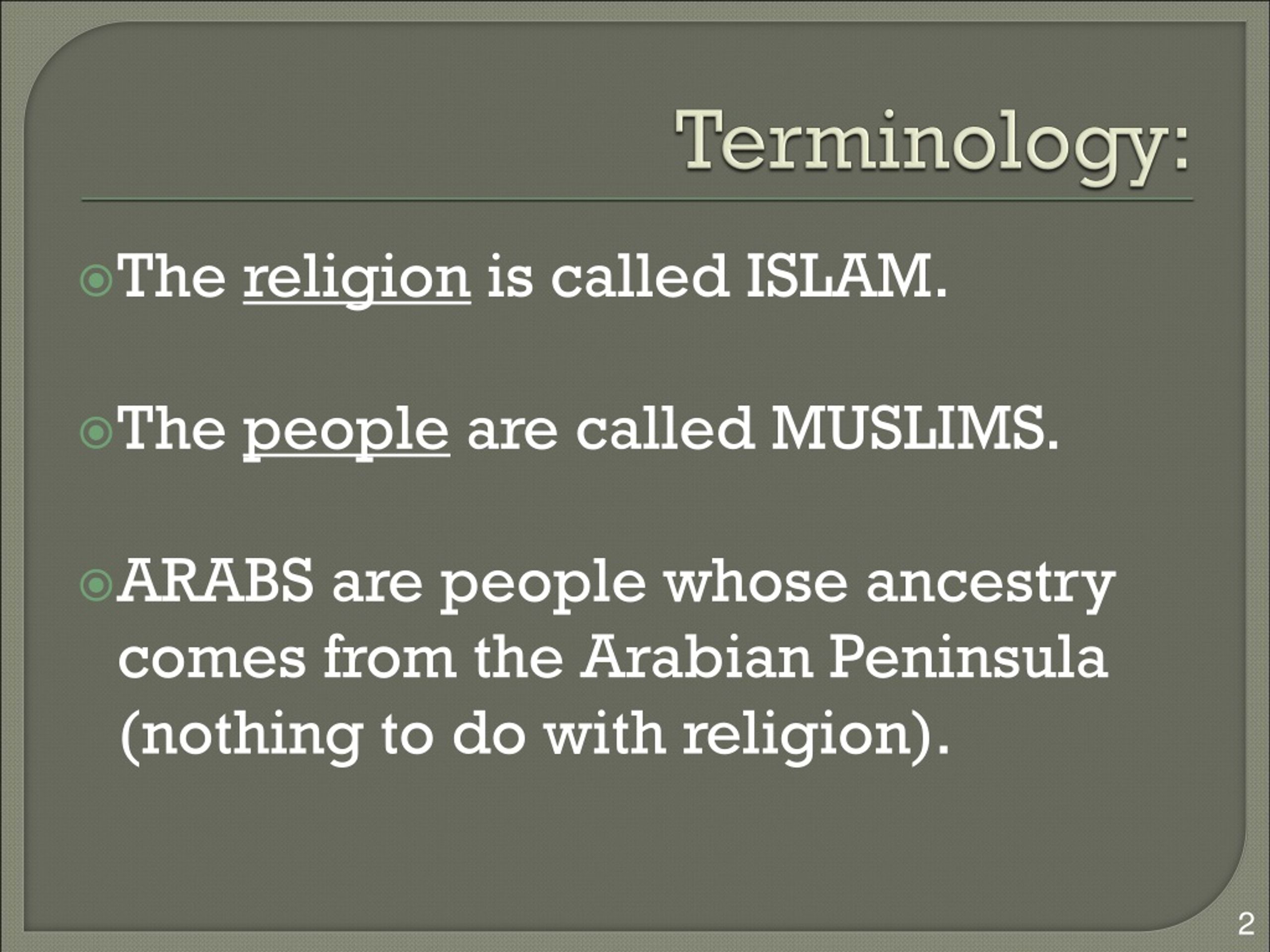 Terminology:

The religion is called ISLAM.

The people are called MUSLIMS.

ARABS are people whose ancestry comes from the Arabian Peninsula (nothing to do with religion).

2